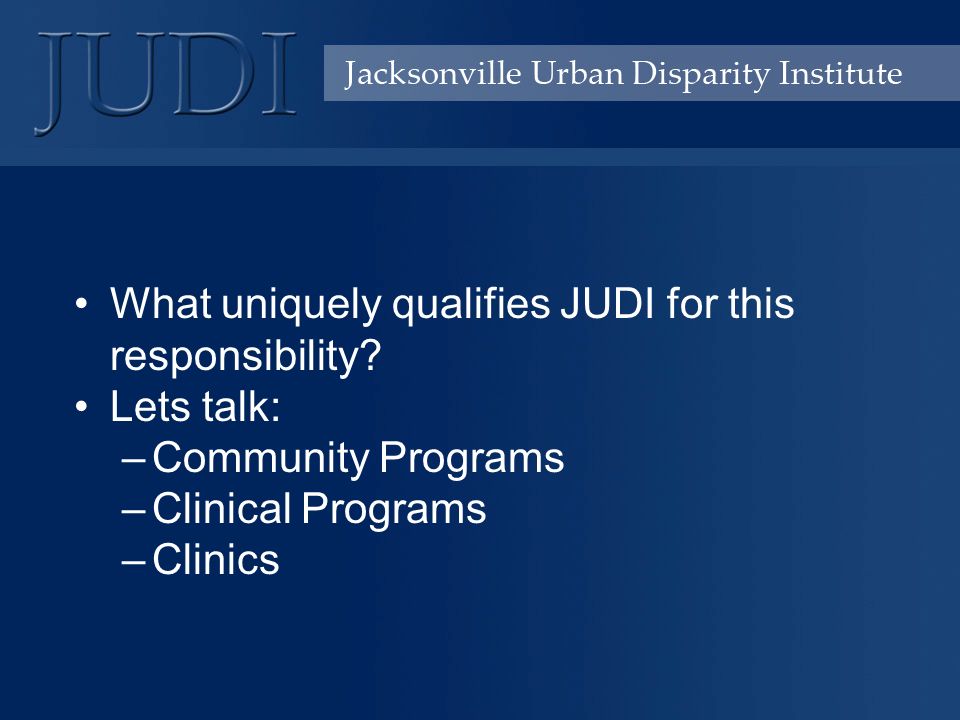 JUDI

Jacksonville Urban Disparity Institute

• What uniquely qualifies JUDI for this responsibility?
• Lets talk:
– Community Programs
– Clinical Programs
– Clinics